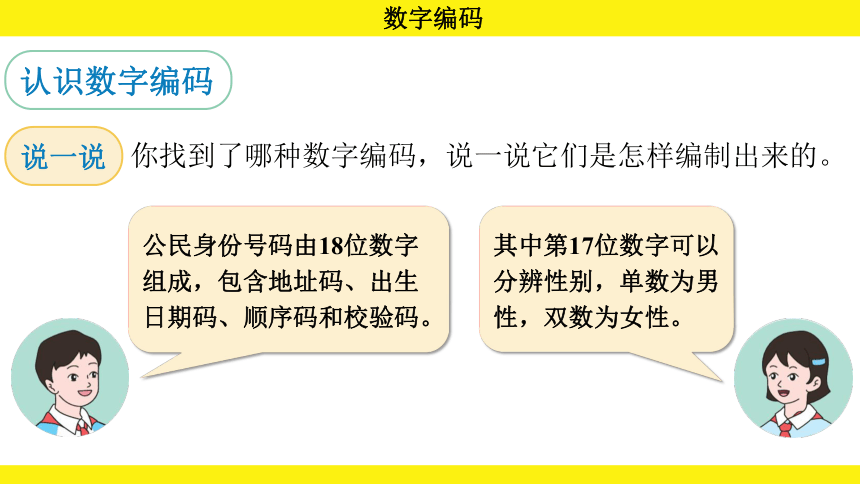 数字编码

认识数字编码

说一说 你找到了哪种数字编码，说一说它们是怎样编制出来的。

公民身份号码由18位数字组成，包含地址码、出生日期码、顺序码和校验码。

其中第17位数字可以分辨性别，单数为男性，双数为女性。